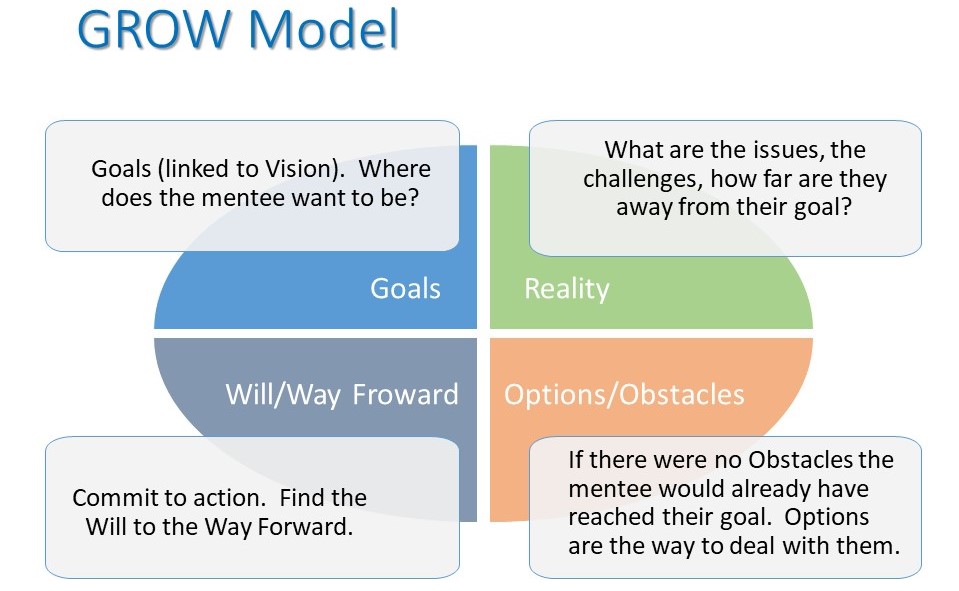 GROW Model

Goals (linked to Vision). Where does the mentee want to be?

What are the issues, the challenges, how far are they away from their goal?

Goals

Reality

Will/Way Froward

Options/Obstacles

Commit to action. Find the Will to the Way Forward.

If there were no Obstacles the mentee would already have reached their goal. Options are the way to deal with them.